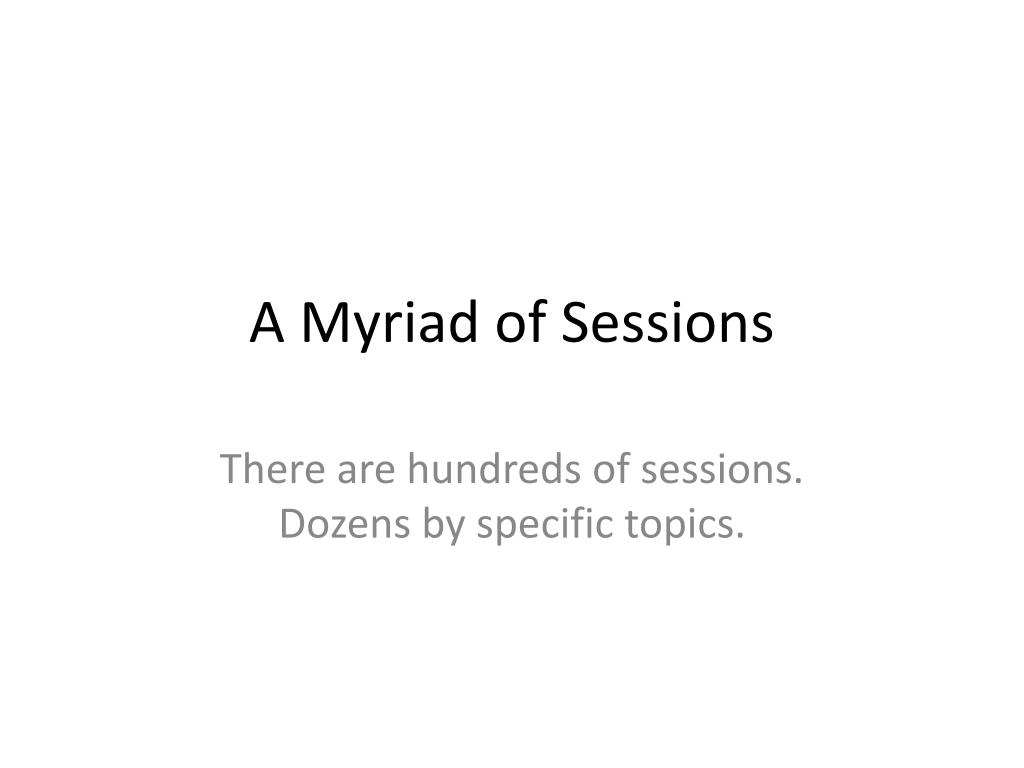 A Myriad of Sessions

There are hundreds of sessions.
Dozens by specific topics.